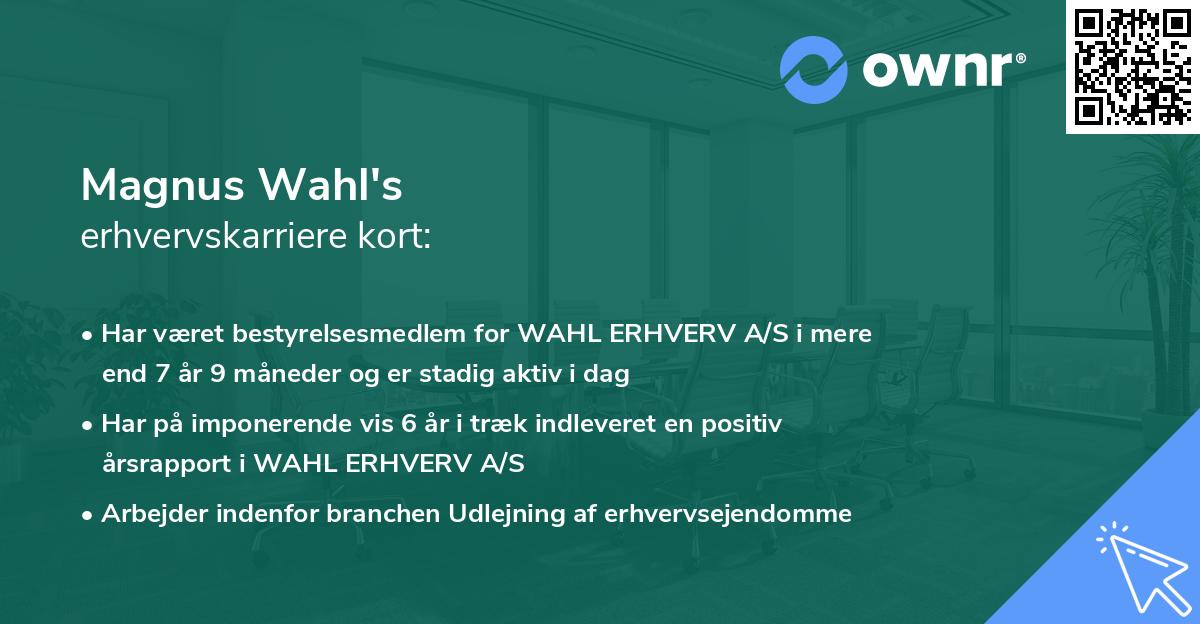 ownr®

Magnus Wahl's
erhvervskarriere kort:

• Har været bestyrelsesmedlem for WAHL ERHVERV A/S i mere end 7 år 9 måneder og er stadig aktiv i dag

• Har på imponerende vis 6 år i træk indleveret en positiv årsrapport i WAHL ERHVERV A/S

• Arbejder indenfor branchen Udlejning af erhvervsejendomme